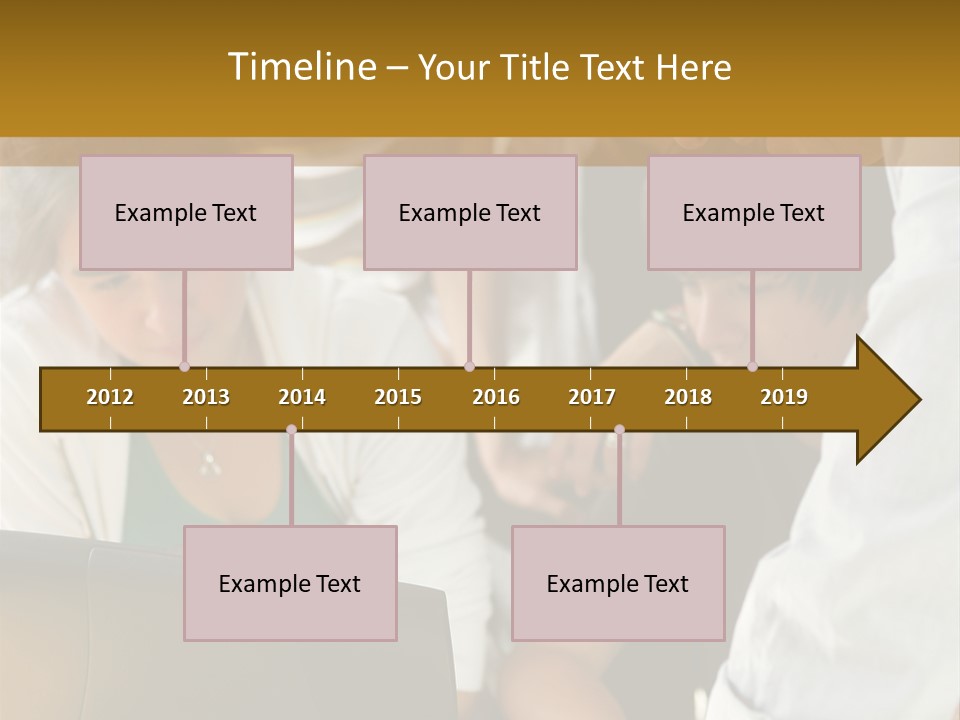 Timeline – Your Title Text Here

Example Text

Example Text

Example Text

2012 2013 2014 2015 2016 2017 2018 2019

Example Text

Example Text